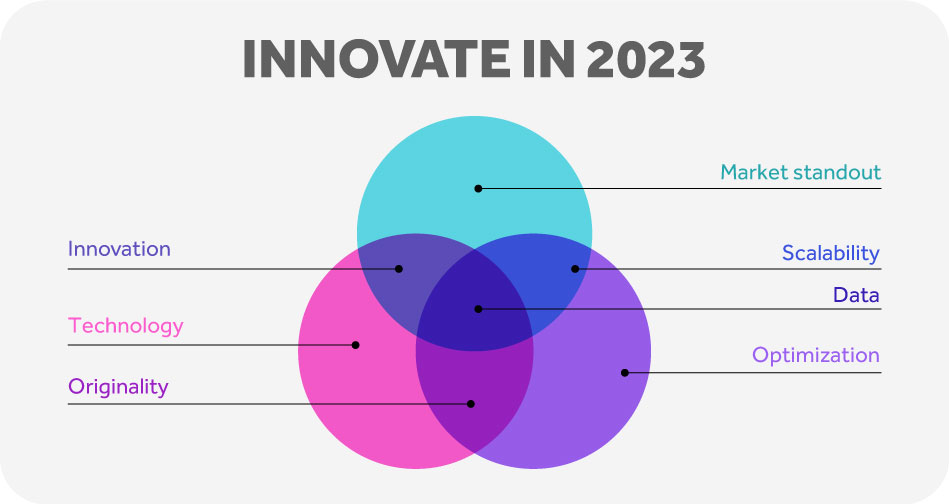 INNOVATE IN 2023

Market standout

Innovation

Scalability

Data

Technology

Optimization

Originality